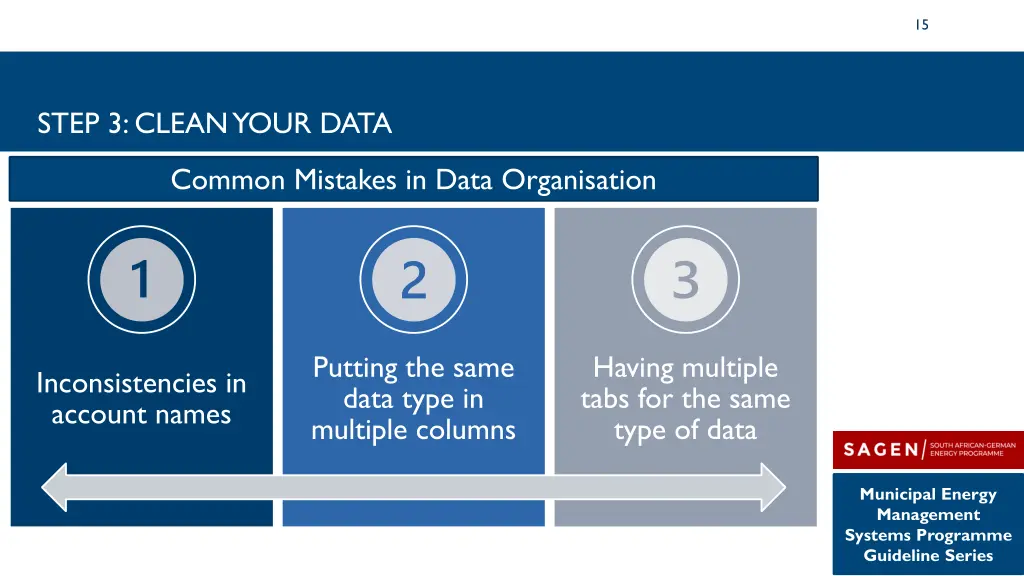 15

STEP 3: CLEAN YOUR DATA

Common Mistakes in Data Organisation

1

Inconsistencies in account names

2

Putting the same data type in multiple columns

3

Having multiple tabs for the same type of data

SAGEN SOUTH AFRICAN-GERMAN ENERGY PROGRAMME

Municipal Energy Management Systems Programme Guideline Series